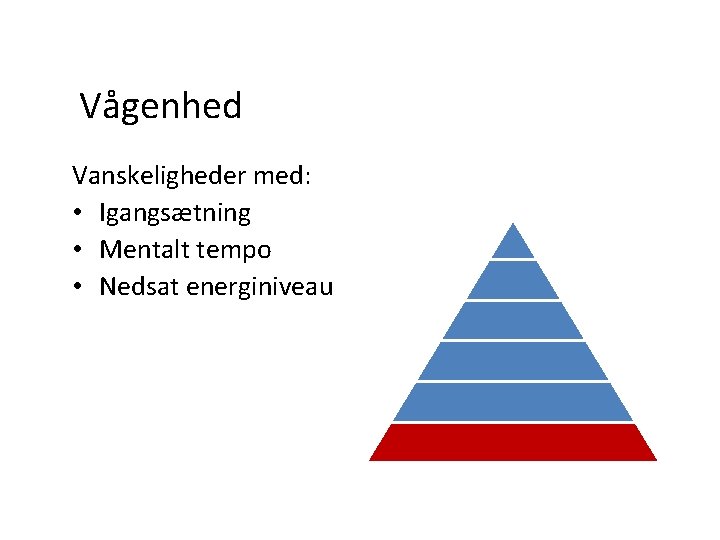 Vågenhed

Vanskeligheder med:
• Igangsætning
• Mentalt tempo
• Nedsat energiniveau